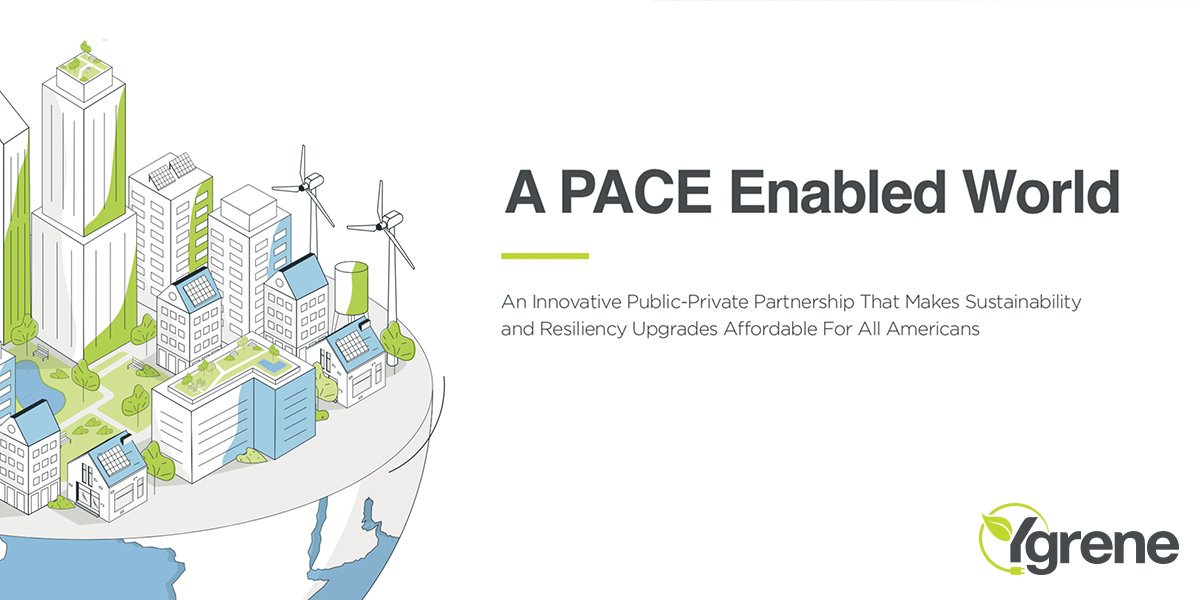 A PACE Enabled World

An Innovative Public-Private Partnership That Makes Sustainability and Resiliency Upgrades Affordable For All Americans

Ygrene